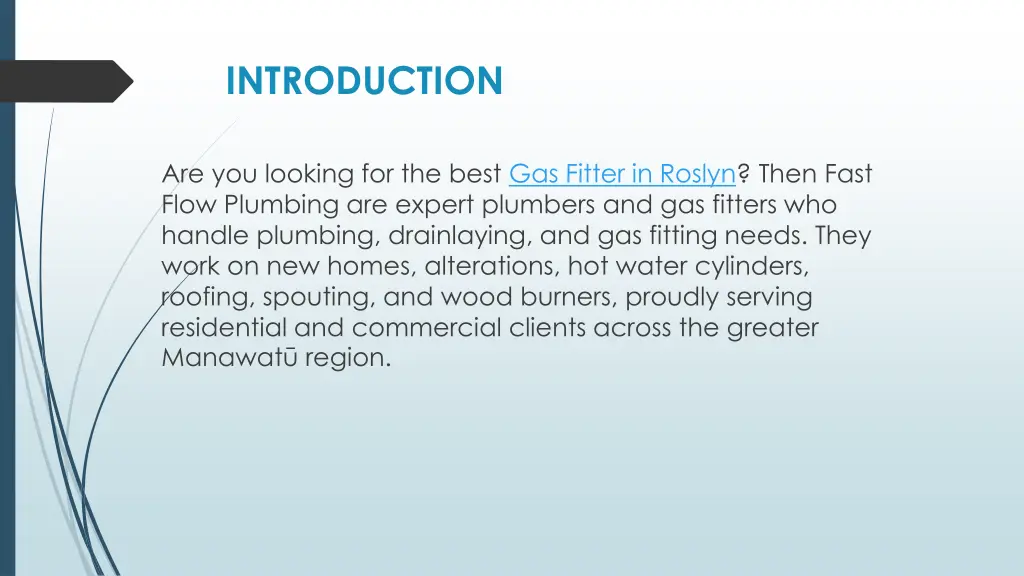 INTRODUCTION

Are you looking for the best Gas Fitter in Roslyn? Then Fast Flow Plumbing are expert plumbers and gas fitters who handle plumbing, drainlaying, and gas fitting needs. They work on new homes, alterations, hot water cylinders, roofing, spouting, and wood burners, proudly serving residential and commercial clients across the greater Manawatū region.